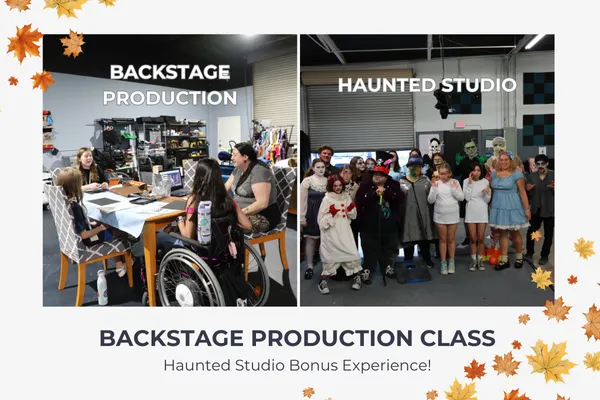 BACKSTAGE PRODUCTION

HAUNTED STUDIO

BACKSTAGE PRODUCTION CLASS

Haunted Studio Bonus Experience!